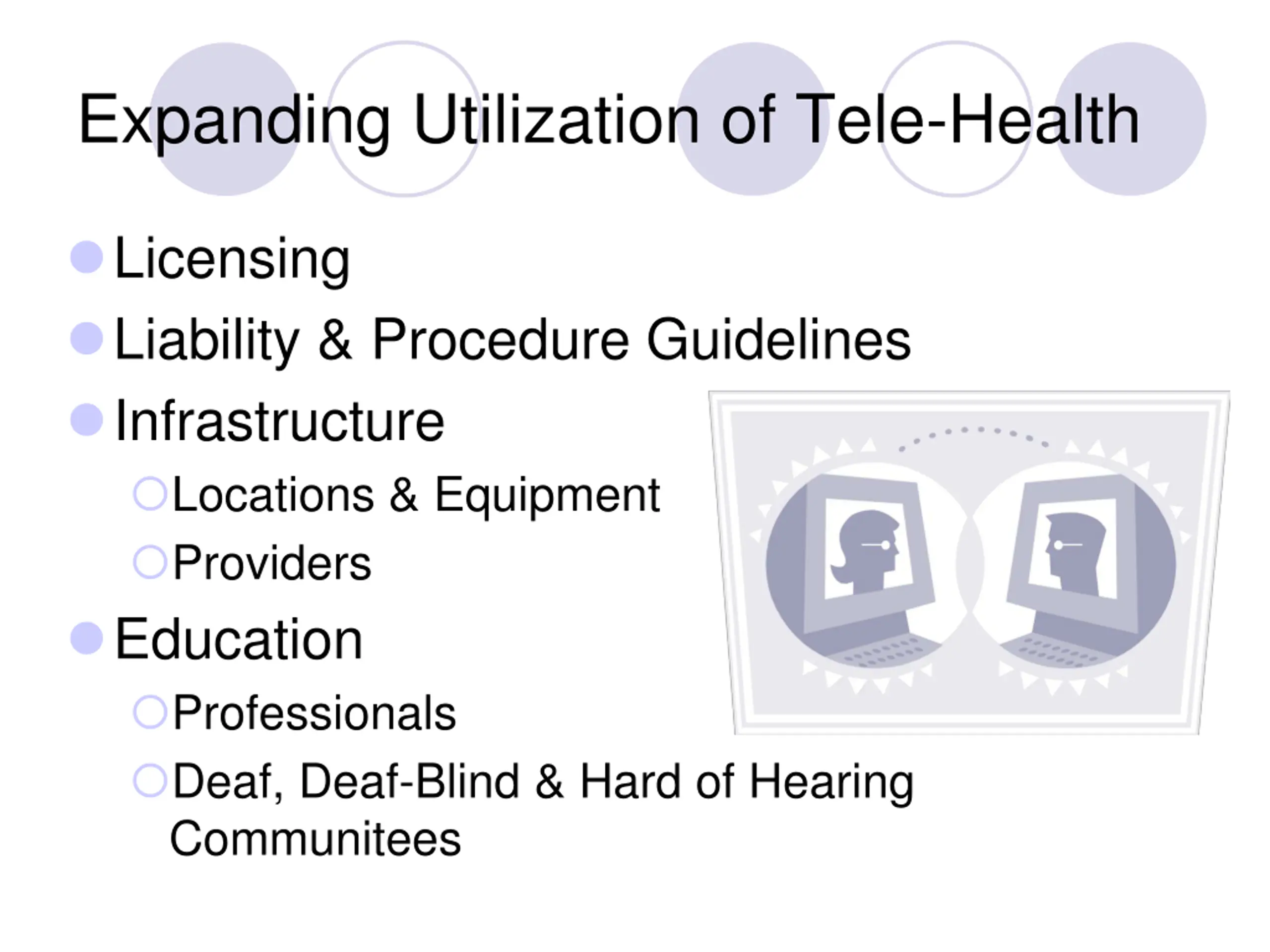 Expanding Utilization of Tele-Health

Licensing

Liability & Procedure Guidelines

Infrastructure

Locations & Equipment

Providers

Education

Professionals

Deaf, Deaf-Blind & Hard of Hearing Communitees